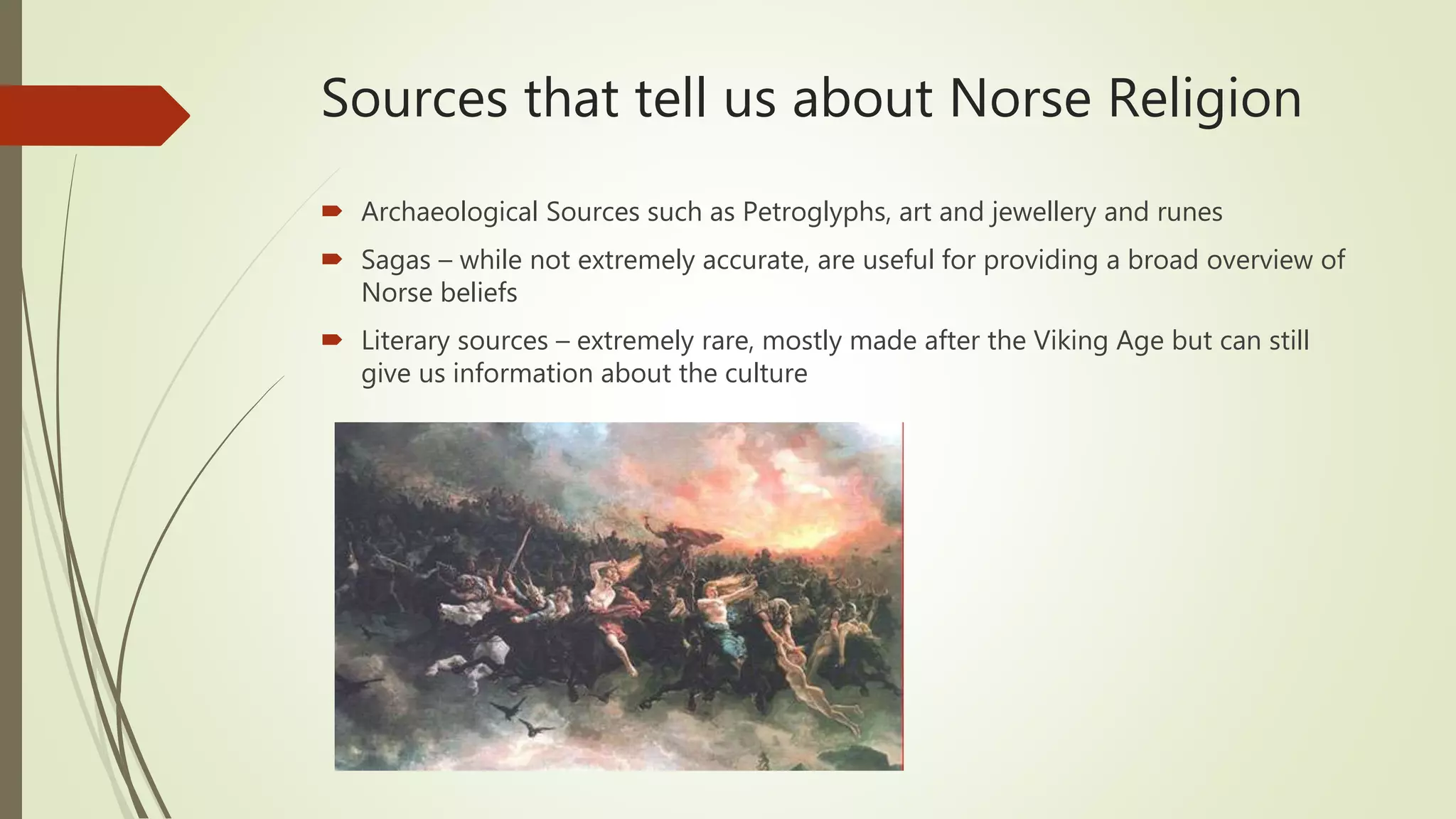 Sources that tell us about Norse Religion

Archaeological Sources such as Petroglyphs, art and jewellery and runes

Sagas – while not extremely accurate, are useful for providing a broad overview of Norse beliefs

Literary sources – extremely rare, mostly made after the Viking Age but can still give us information about the culture